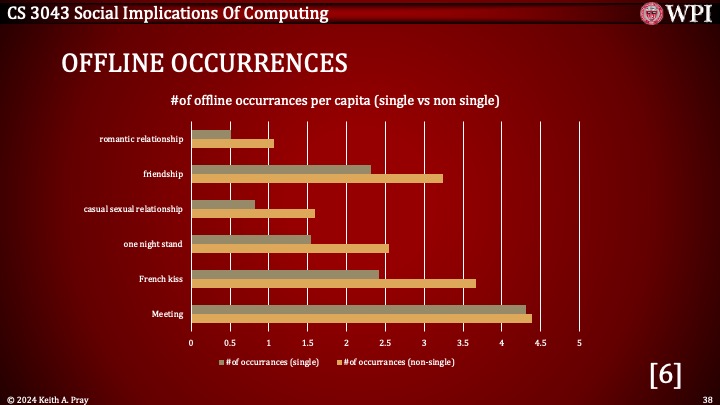 CS 3043 Social Implications Of Computing

WPI

OFFLINE OCCURRENCES

#of offline occurrances per capita (single vs non single)

romantic relationship

friendship

casual sexual relationship

one night stand

French kiss

Meeting

0 0.5 1 1.5 2 2.5 3 3.5 4 4.5 5

#of occurrances (single) #of occurrances (non-single)

[6]

© 2024 Keith A. Pray

38